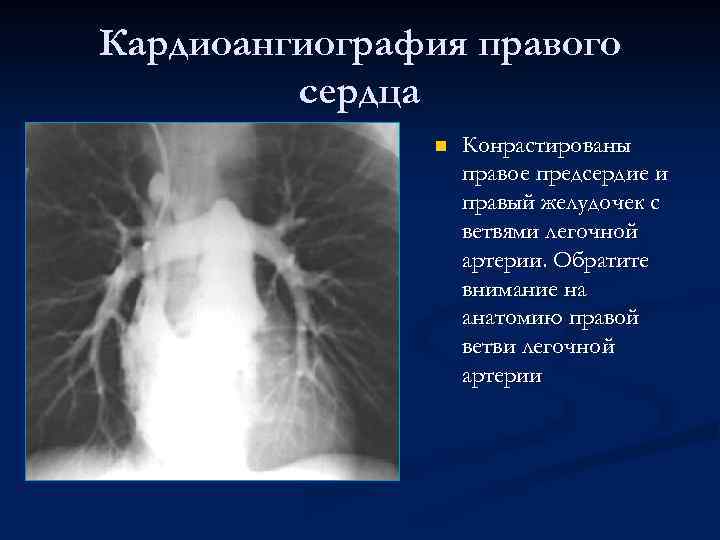 Кардиоангиография правого сердца

Конрастированы правое предсердие и правый желудочек с ветвями легочной артерии. Обратите внимание на анатомию правой ветви легочной артерии